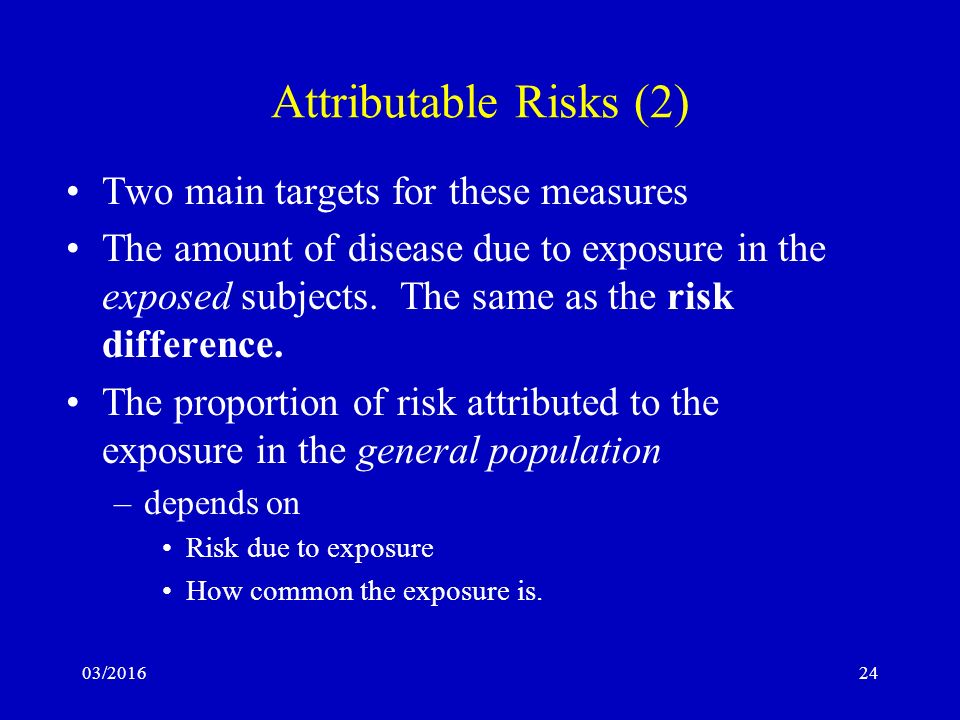 Attributable Risks (2)

• Two main targets for these measures
• The amount of disease due to exposure in the exposed subjects. The same as the risk difference.
• The proportion of risk attributed to the exposure in the general population
– depends on
• Risk due to exposure
• How common the exposure is.

03/2016

24